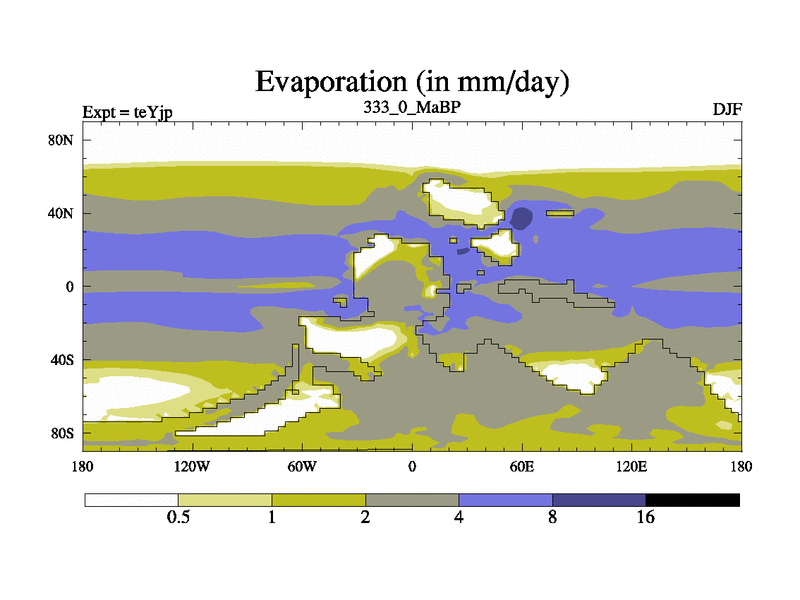 Evaporation (in mm/day)

Expt = teYjp

333_0_MaBP

DJF

80N

40N

0

40S

80S

180

120W

60W

0

60E

120E

180

0.5

1

2

4

8

16